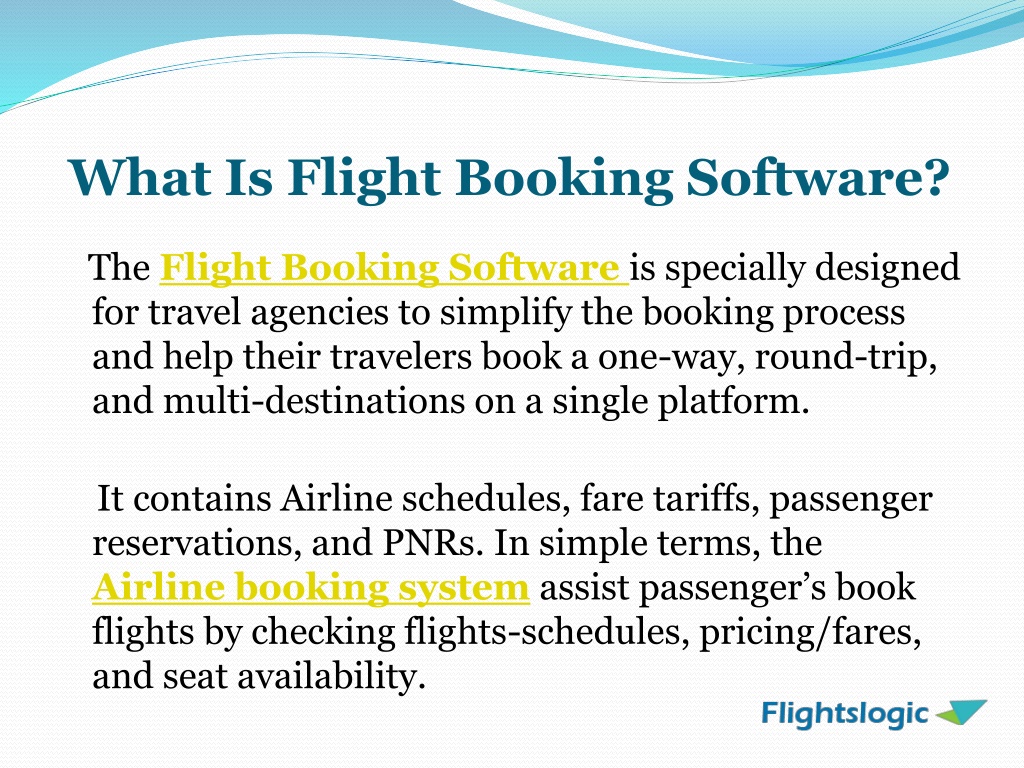 What Is Flight Booking Software?

The Flight Booking Software is specially designed for travel agencies to simplify the booking process and help their travelers book a one-way, round-trip, and multi-destinations on a single platform.

It contains Airline schedules, fare tariffs, passenger reservations, and PNRs. In simple terms, the Airline booking system assist passenger's book flights by checking flights-schedules, pricing/fares, and seat availability.

Flightslogic